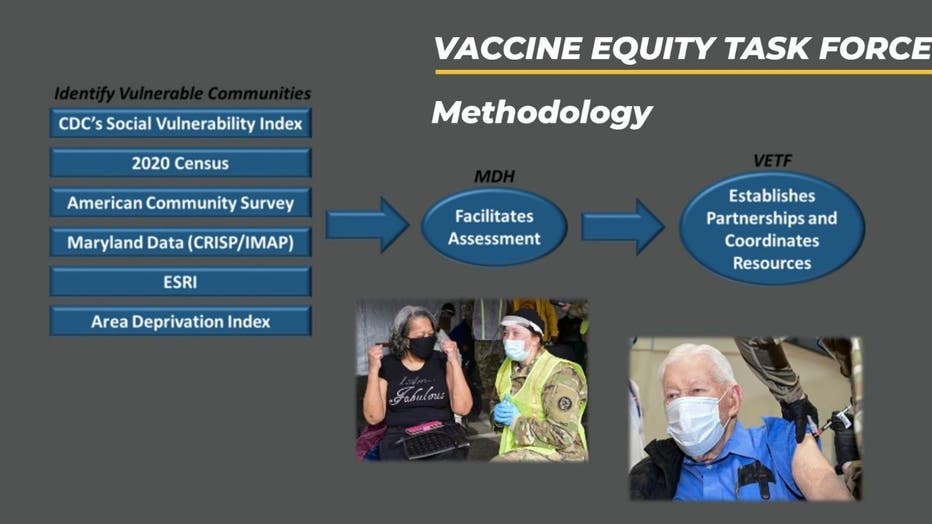 VACCINE EQUITY TASK FORCE

Methodology

Identify Vulnerable Communities

CDC's Social Vulnerability Index

2020 Census

American Community Survey

Maryland Data (CRISP/IMAP)

ESRI

Area Deprivation Index

MDH

Facilitates Assessment

VETF

Establishes Partnerships and Coordinates Resources

Fabulous